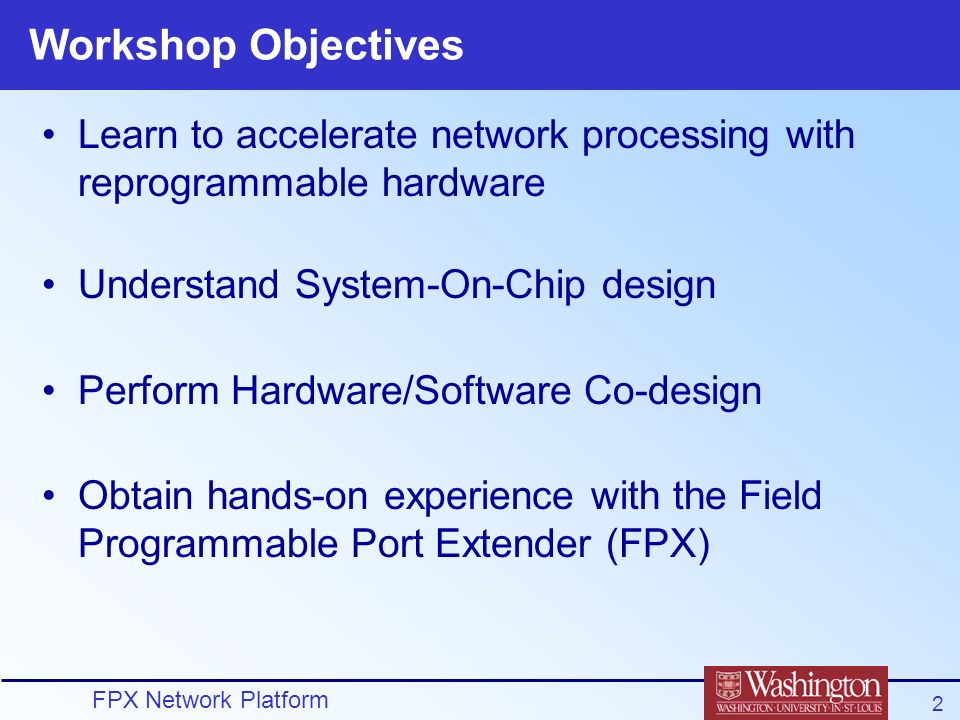 Workshop Objectives

• Learn to accelerate network processing with reprogrammable hardware

• Understand System-On-Chip design

• Perform Hardware/Software Co-design

• Obtain hands-on experience with the Field Programmable Port Extender (FPX)

FPX Network Platform

Washington
WASHINGTON·UNIVERSITY·IN·ST·LOUIS

2